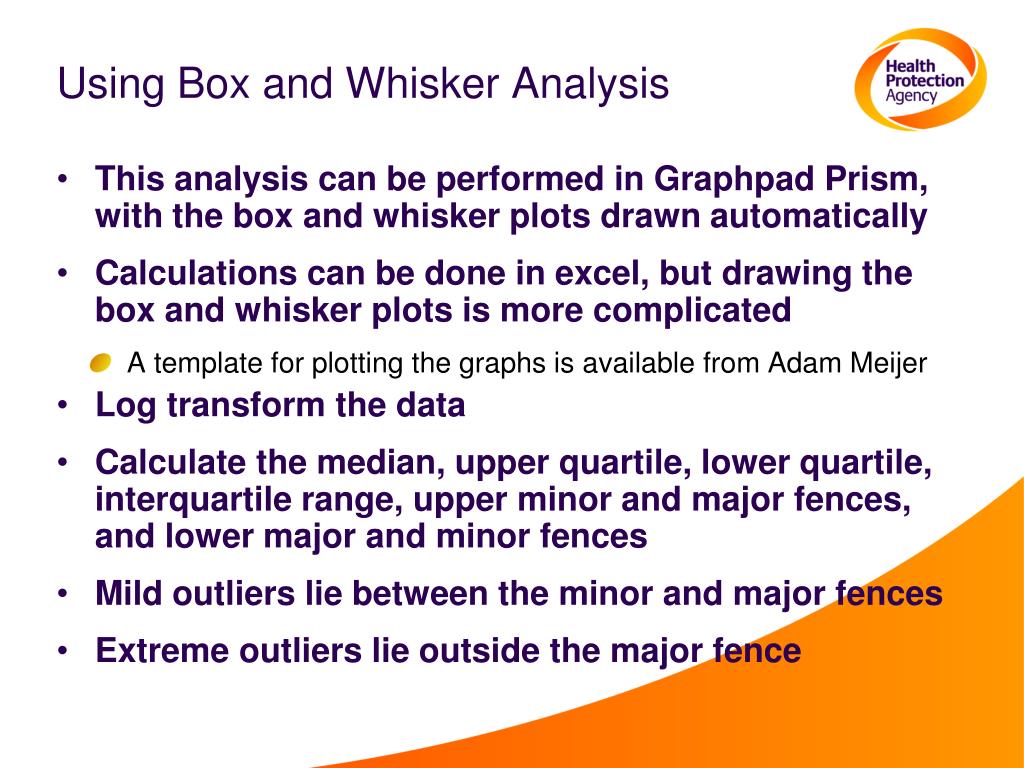 Using Box and Whisker Analysis

Health Protection Agency

• This analysis can be performed in Graphpad Prism, with the box and whisker plots drawn automatically

• Calculations can be done in excel, but drawing the box and whisker plots is more complicated

A template for plotting the graphs is available from Adam Meijer

• Log transform the data

• Calculate the median, upper quartile, lower quartile, interquartile range, upper minor and major fences, and lower major and minor fences

• Mild outliers lie between the minor and major fences

• Extreme outliers lie outside the major fence